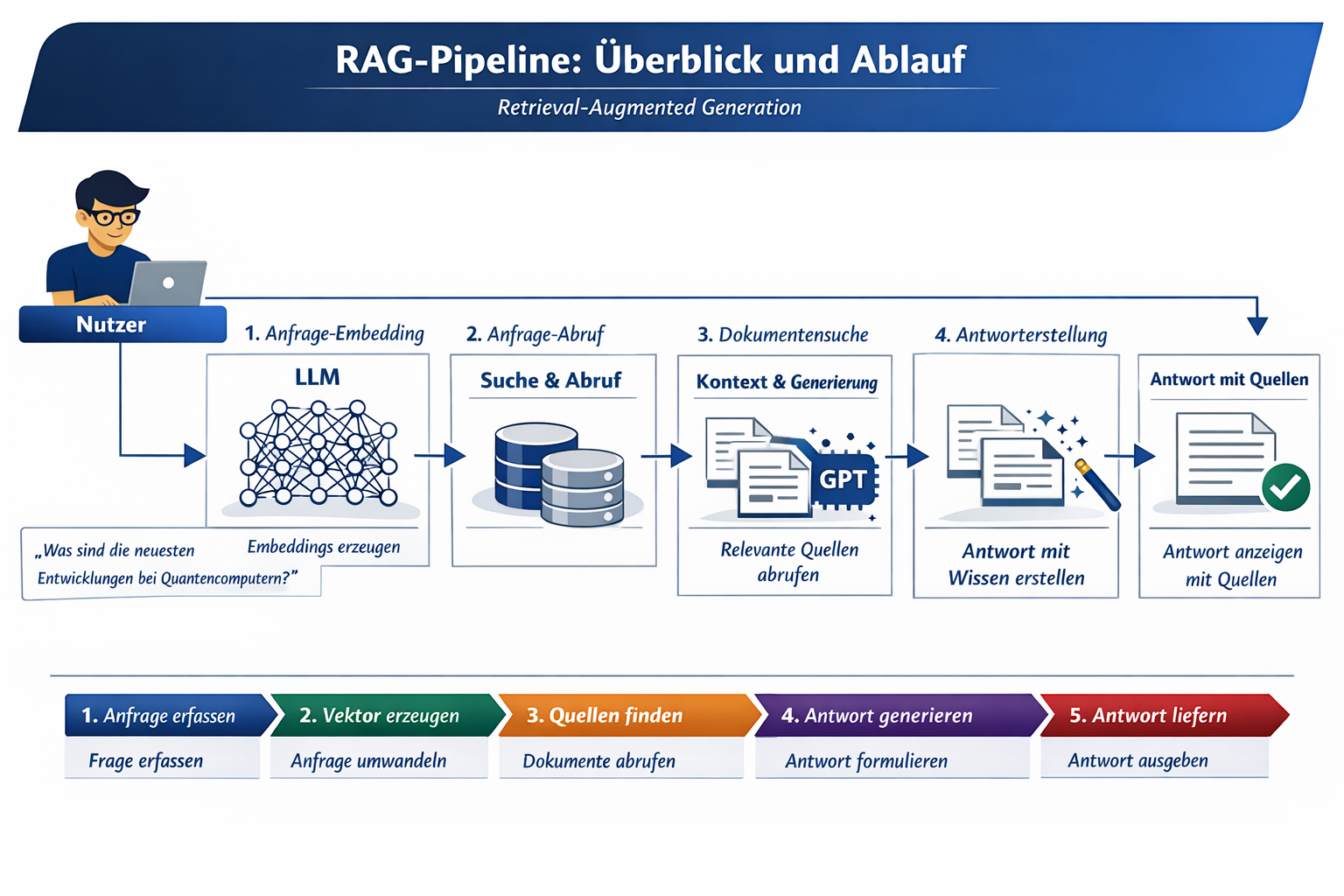 RAG-Pipeline: Überblick und Ablauf

Retrieval-Augmented Generation

Nutzer

„Was sind die neuesten Entwicklungen bei Quantencomputern?"

1. Anfrage-Embedding

LLM

Embeddings erzeugen

2. Anfrage-Abruf

Suche & Abruf

3. Dokumentensuche

Kontext & Generierung

GPT

Relevante Quellen abrufen

4. Antworterstellung

Antwort mit Wissen erstellen

Antwort mit Quellen

Antwort anzeigen mit Quellen

1. Anfrage erfassen

Frage erfassen

2. Vektor erzeugen

Anfrage umwandeln

3. Quellen finden

Dokumente abrufen

4. Antwort generieren

Antwort formulieren

5. Antwort liefern

Antwort ausgeben